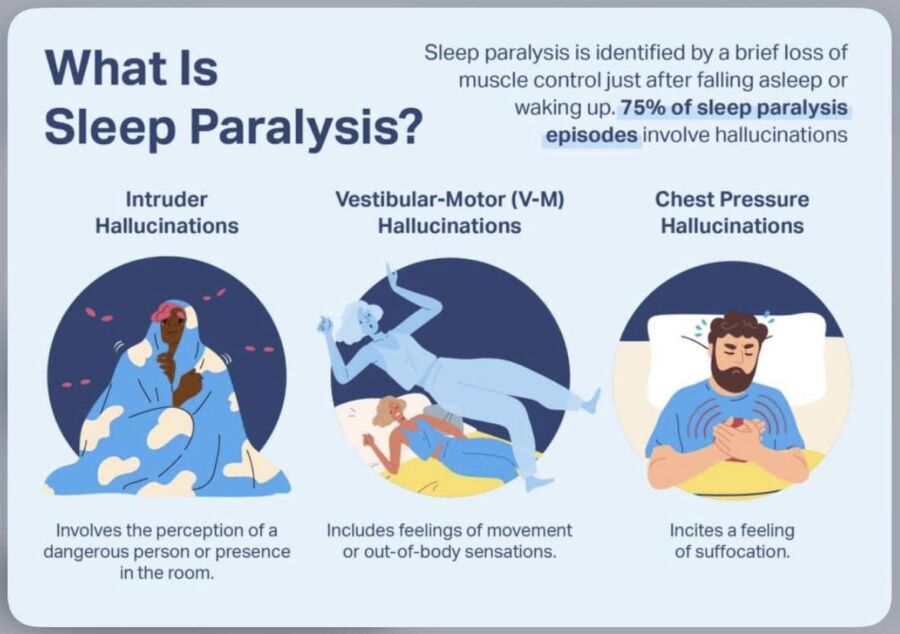 What Is Sleep Paralysis?

Sleep paralysis is identified by a brief loss of muscle control just after falling asleep or waking up. 75% of sleep paralysis episodes involve hallucinations

Intruder Hallucinations

Involves the perception of a dangerous person or presence in the room.

Vestibular-Motor (V-M) Hallucinations

Includes feelings of movement or out-of-body sensations.

Chest Pressure Hallucinations

Incites a feeling of suffocation.